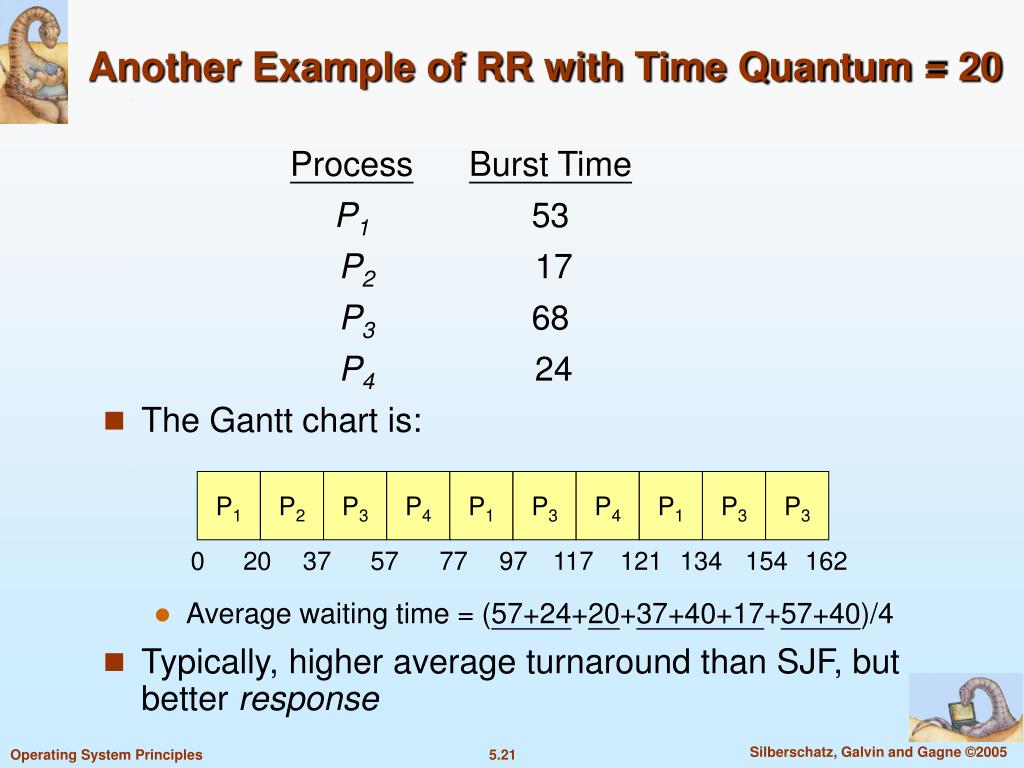 Another Example of RR with Time Quantum = 20

| Process | Burst Time |
|---|---|
| $P_1$ | 53 |
| $P_2$ | 17 |
| $P_3$ | 68 |
| $P_4$ | 24 |

The Gantt chart is:

| $P_1$ | $P_2$ | $P_3$ | $P_4$ | $P_1$ | $P_3$ | $P_4$ | $P_1$ | $P_3$ | $P_3$ |
|---|---|---|---|---|---|---|---|---|---|

0 20 37 57 77 97 117 121 134 154 162

Average waiting time = (57+24+20+37+40+17+57+40)/4

Typically, higher average turnaround than SJF, but better *response*

Operating System Principles 5.21 Silberschatz, Galvin and Gagne ©2005